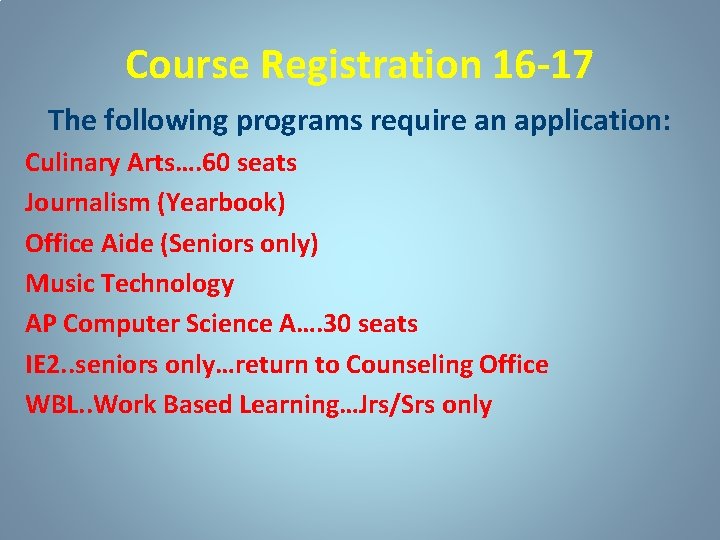 Course Registration 16-17

The following programs require an application:

Culinary Arts….60 seats

Journalism (Yearbook)

Office Aide (Seniors only)

Music Technology

AP Computer Science A….30 seats

IE2..seniors only…return to Counseling Office

WBL..Work Based Learning…Jrs/Srs only